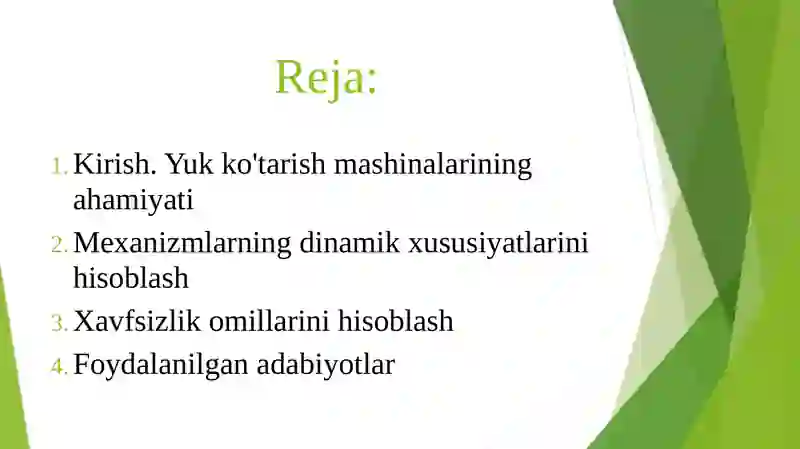 Reja:

1. Kirish. Yuk ko'tarish mashinalarining ahamiyati
2. Mexanizmlarning dinamik xususiyatlarini hisoblash
3. Xavfsizlik omillarini hisoblash
4. Foydalanilgan adabiyotlar